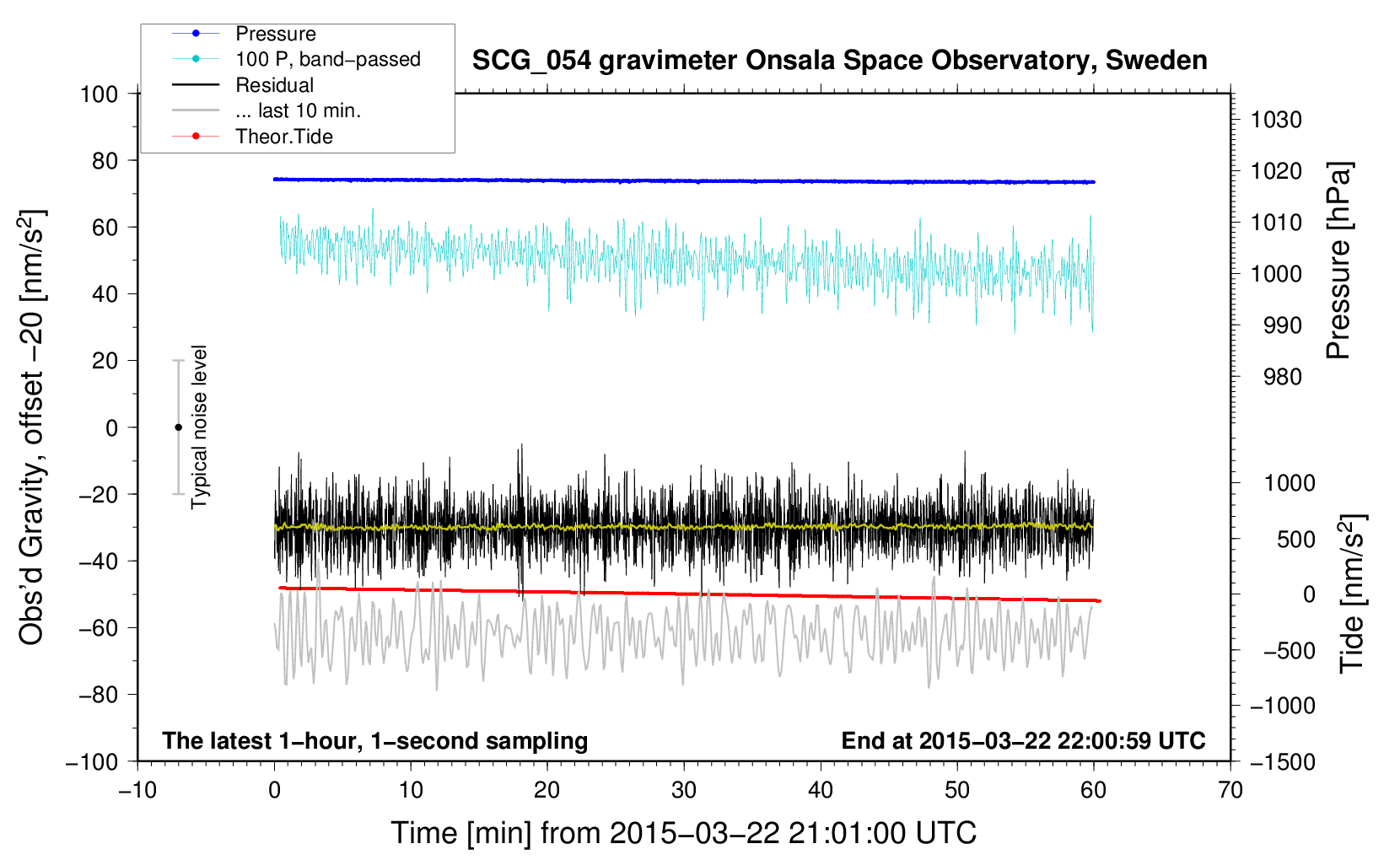 Pressure
100 P, band−passed
Residual
... last 10 min.
Theor.Tide

SCG_054 gravimeter Onsala Space Observatory, Sweden

Obs'd Gravity, offset −20 [nm/s$^2$]

100
80
60
40
20
0
−20
−40
−60
−80
−100

Typical noise level

1030
1020
1010
1000
990
980

Pressure [hPa]

1000
500
0
−500
−1000
−1500

Tide [nm/s$^2$]

The latest 1−hour, 1−second sampling
End at 2015−03−22 22:00:59 UTC

−10
0
10
20
30
40
50
60
70

Time [min] from 2015−03−22 21:01:00 UTC